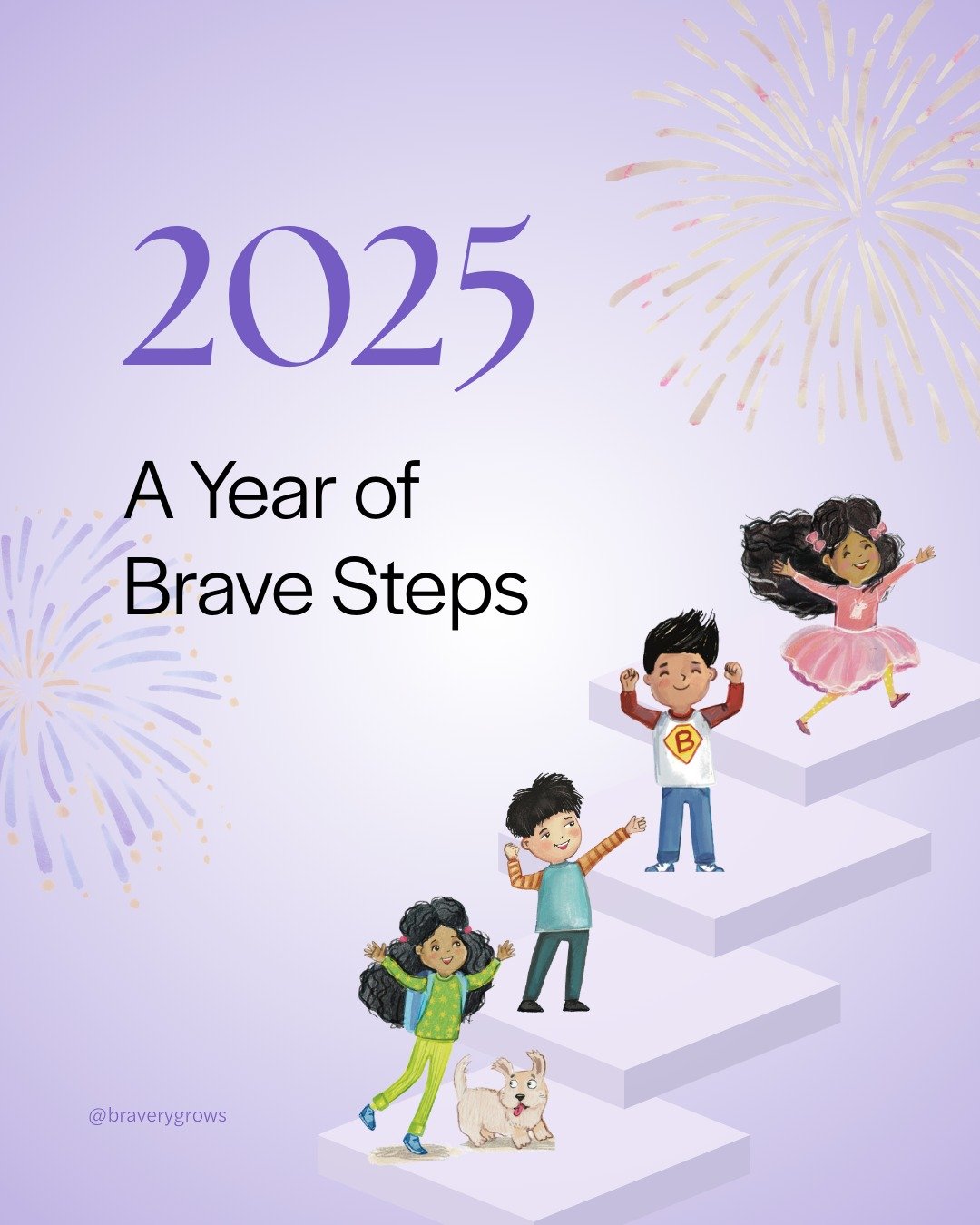 2025

A Year of Brave Steps

B

@braverygrows